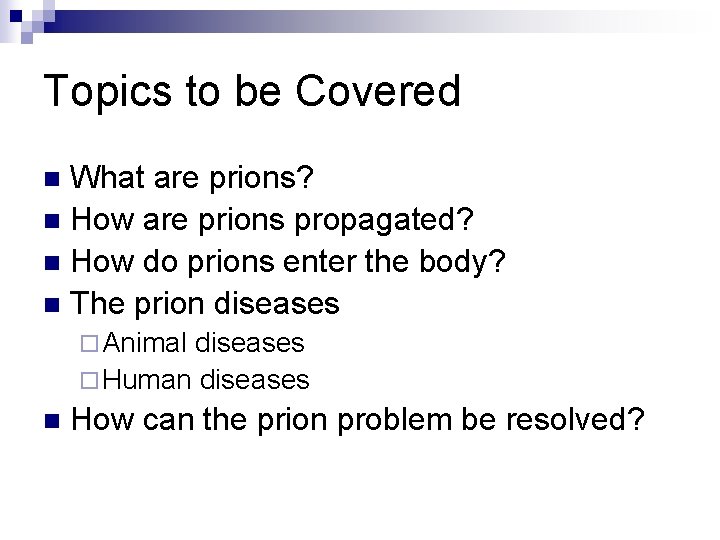 Topics to be Covered

- What are prions?
- How are prions propagated?
- How do prions enter the body?
- The prion diseases
  - Animal diseases
  - Human diseases
- How can the prion problem be resolved?